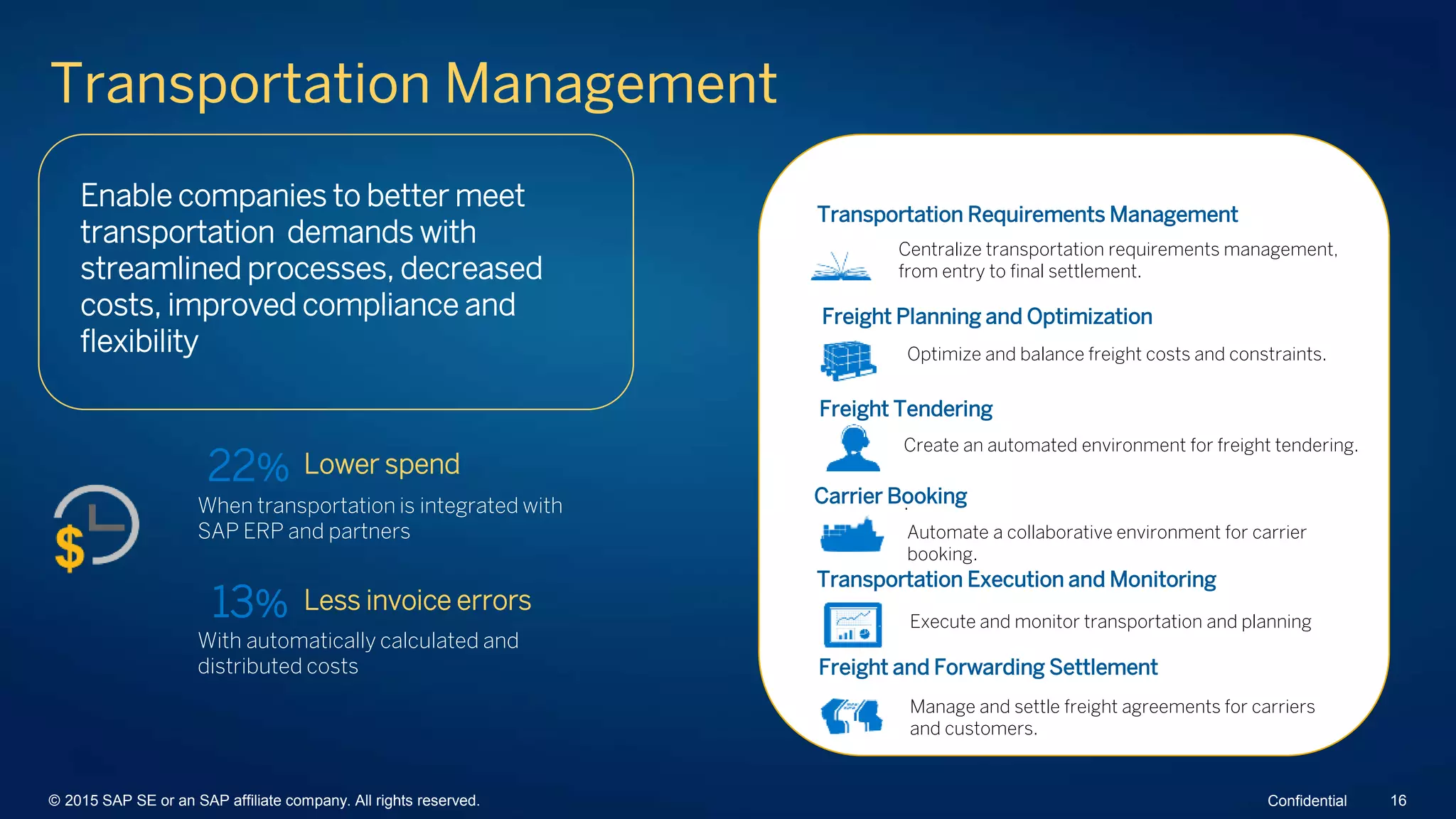 Transportation Management

Enable companies to better meet transportation demands with streamlined processes, decreased costs, improved compliance and flexibility

22% Lower spend
When transportation is integrated with SAP ERP and partners

13% Less invoice errors
With automatically calculated and distributed costs

Transportation Requirements Management
Centralize transportation requirements management, from entry to final settlement.

Freight Planning and Optimization
Optimize and balance freight costs and constraints.

Freight Tendering
Create an automated environment for freight tendering.

Carrier Booking
Automate a collaborative environment for carrier booking.

Transportation Execution and Monitoring
Execute and monitor transportation and planning

Freight and Forwarding Settlement
Manage and settle freight agreements for carriers and customers.

© 2015 SAP SE or an SAP affiliate company. All rights reserved.

Confidential 16